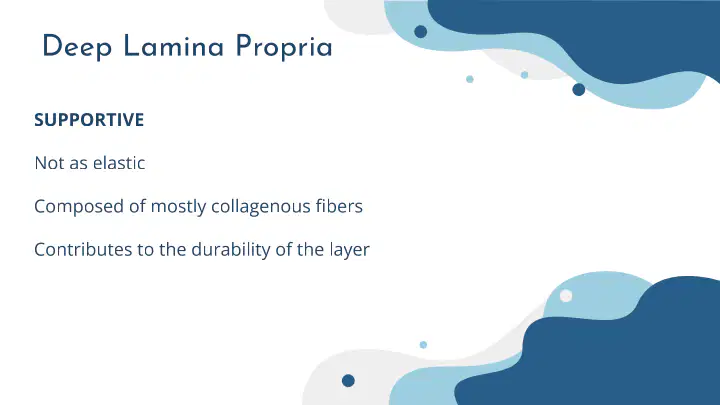 Deep Lamina Propria

SUPPORTIVE

Not as elastic

Composed of mostly collagenous fibers

Contributes to the durability of the layer